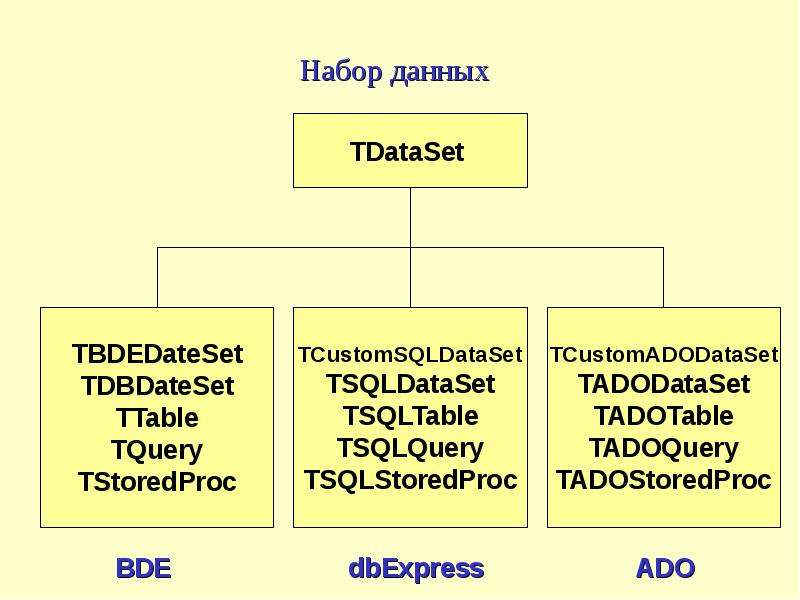 Набор данных

TDataSet

TBDEDateSet
TDBDateSet
TTable
TQuery
TStoredProc

TCustomSQLDataSet
TSQLDataSet
TSQLTable
TSQLQuery
TSQLStoredProc

TCustomADODataSet
TADODataSet
TADOTable
TADOQuery
TADOStoredProc

BDE

dbExpress

ADO